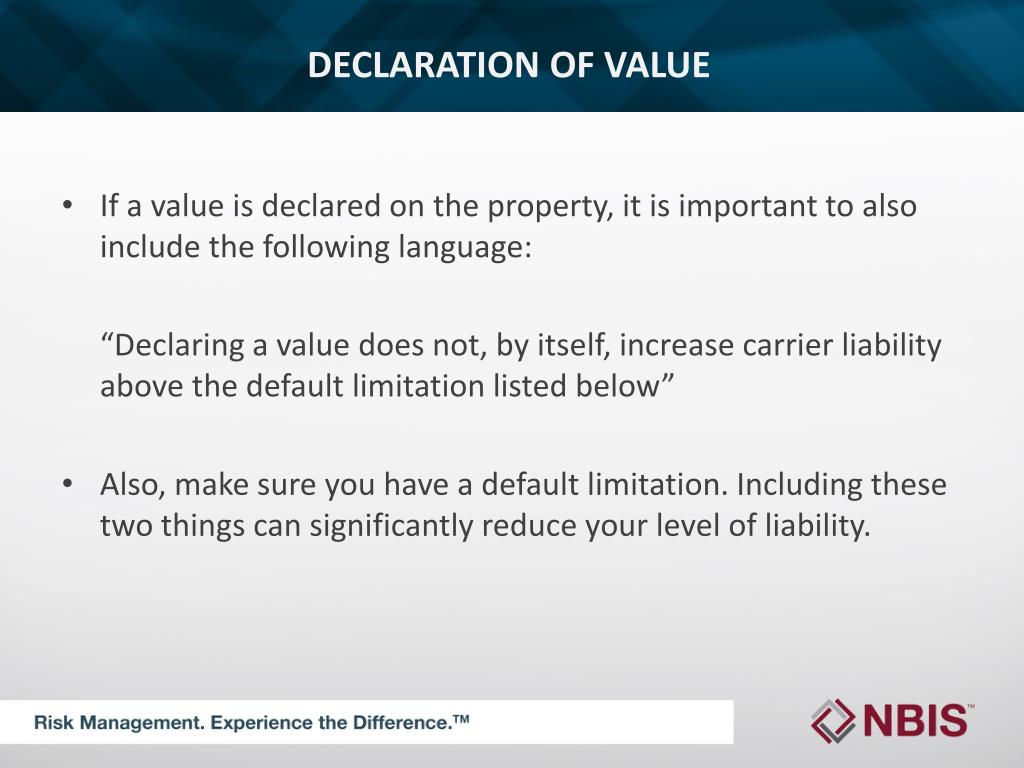 DECLARATION OF VALUE

• If a value is declared on the property, it is important to also include the following language:

“Declaring a value does not, by itself, increase carrier liability above the default limitation listed below”

• Also, make sure you have a default limitation. Including these two things can significantly reduce your level of liability.

Risk Management. Experience the Difference.™

NBIS™